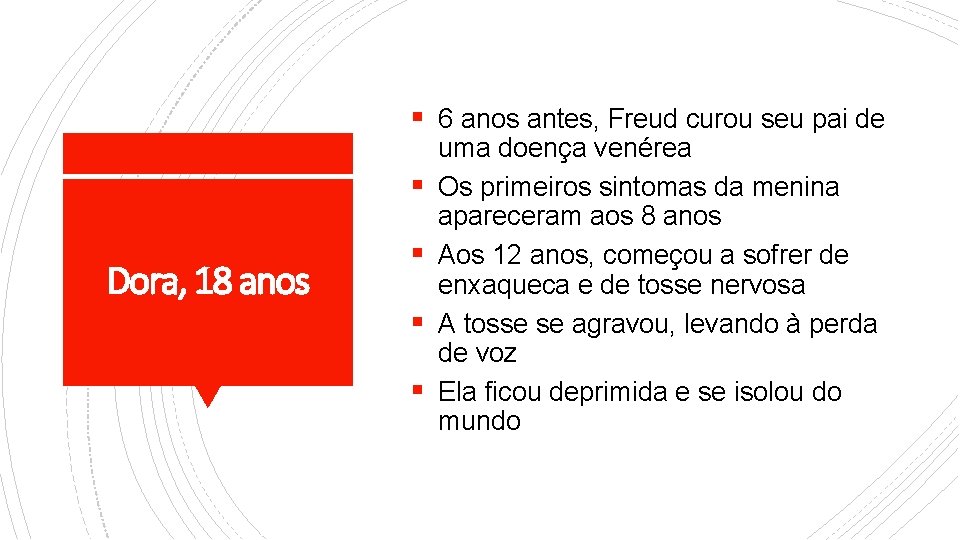 Dora, 18 anos

- 6 anos antes, Freud curou seu pai de uma doença venérea
- Os primeiros sintomas da menina apareceram aos 8 anos
- Aos 12 anos, começou a sofrer de enxaqueca e de tosse nervosa
- A tosse se agravou, levando à perda de voz
- Ela ficou deprimida e se isolou do mundo